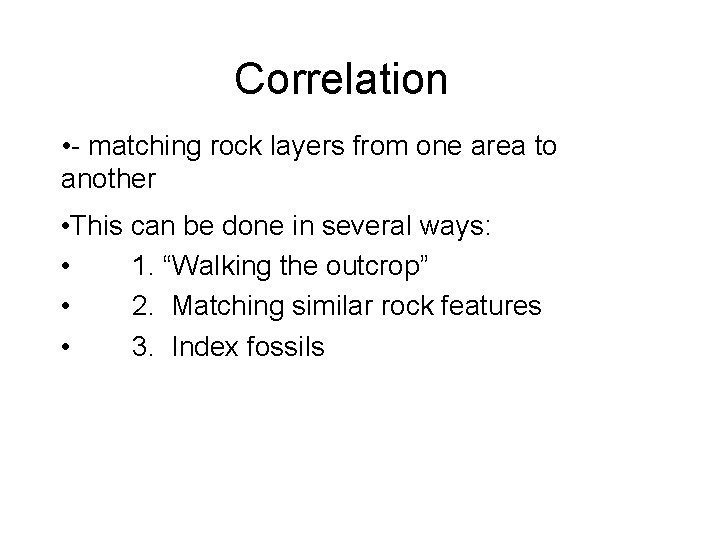 Correlation

•- matching rock layers from one area to another

•This can be done in several ways:

• 1. “Walking the outcrop”

• 2. Matching similar rock features

• 3. Index fossils